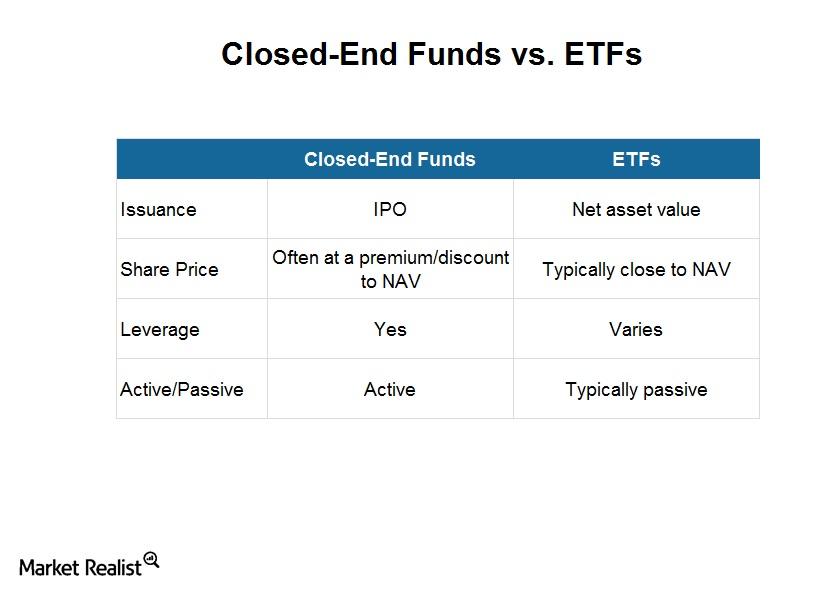 Closed-End Funds vs. ETFs

| | Closed-End Funds | ETFs |
|---|---|---|
| Issuance | IPO | Net asset value |
| Share Price | Often at a premium/discount to NAV | Typically close to NAV |
| Leverage | Yes | Varies |
| Active/Passive | Active | Typically passive |

Market Realist